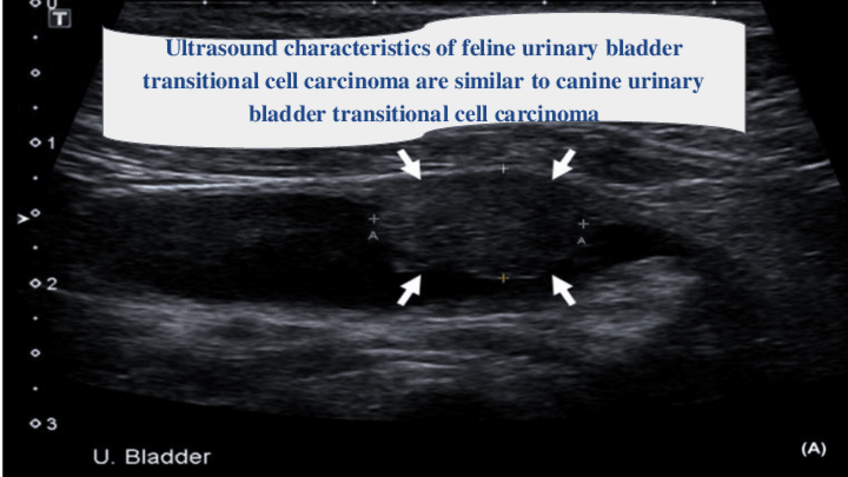 0
T
Ultrasound characteristics of feline urinary bladder transitional cell carcinoma are similar to canine urinary bladder transitional cell carcinoma

1
A
A
2
3
U. Bladder
(A)